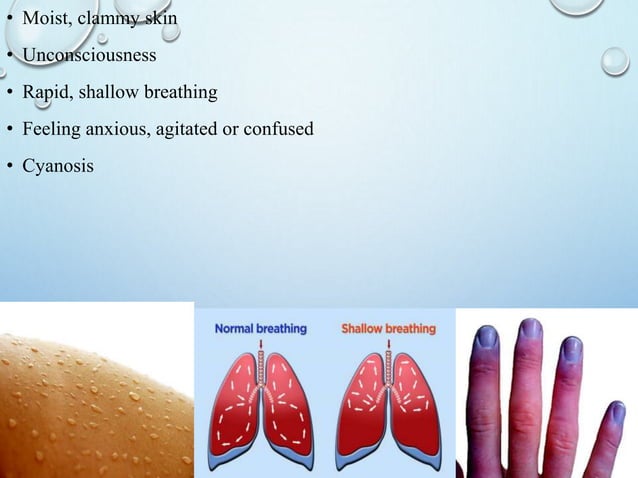 • Moist, clammy skin
• Unconsciousness
• Rapid, shallow breathing
• Feeling anxious, agitated or confused
• Cyanosis

Normal breathing

Shallow breathing